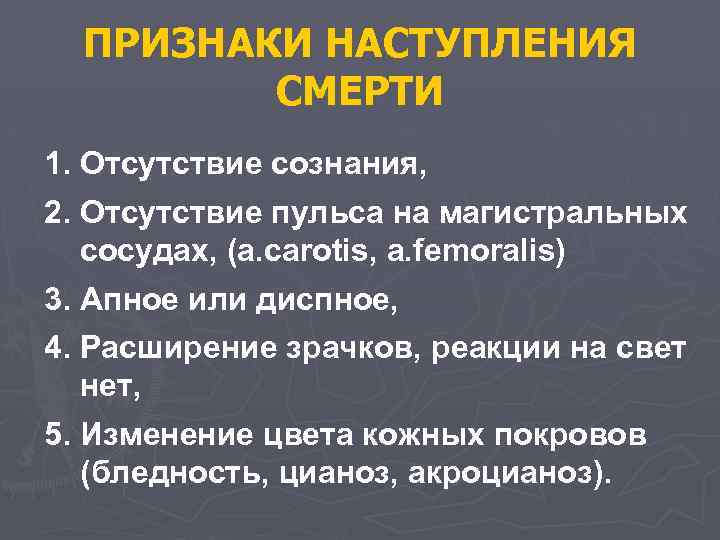 ПРИЗНАКИ НАСТУПЛЕНИЯ СМЕРТИ

1. Отсутствие сознания,
2. Отсутствие пульса на магистральных сосудах, (a.carotis, a.femoralis)
3. Апное или диспное,
4. Расширение зрачков, реакции на свет нет,
5. Изменение цвета кожных покровов (бледность, цианоз, акроцианоз).